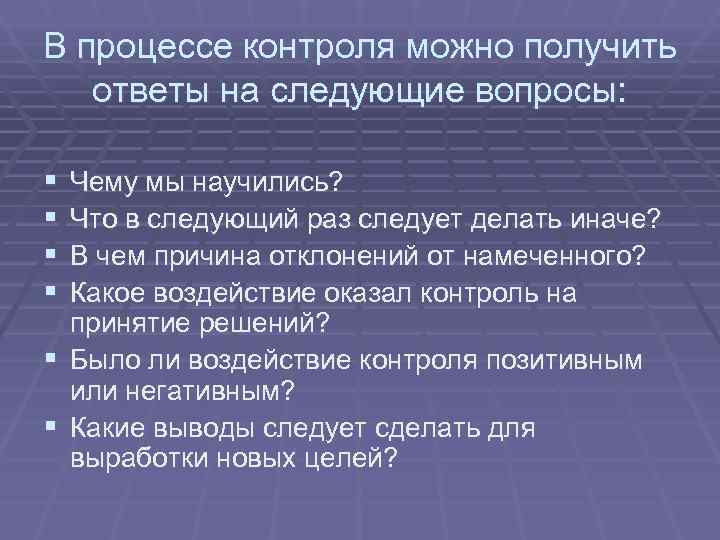 В процессе контроля можно получить ответы на следующие вопросы:

▪ Чему мы научились?
▪ Что в следующий раз следует делать иначе?
▪ В чем причина отклонений от намеченного?
▪ Какое воздействие оказал контроль на принятие решений?
▪ Было ли воздействие контроля позитивным или негативным?
▪ Какие выводы следует сделать для выработки новых целей?